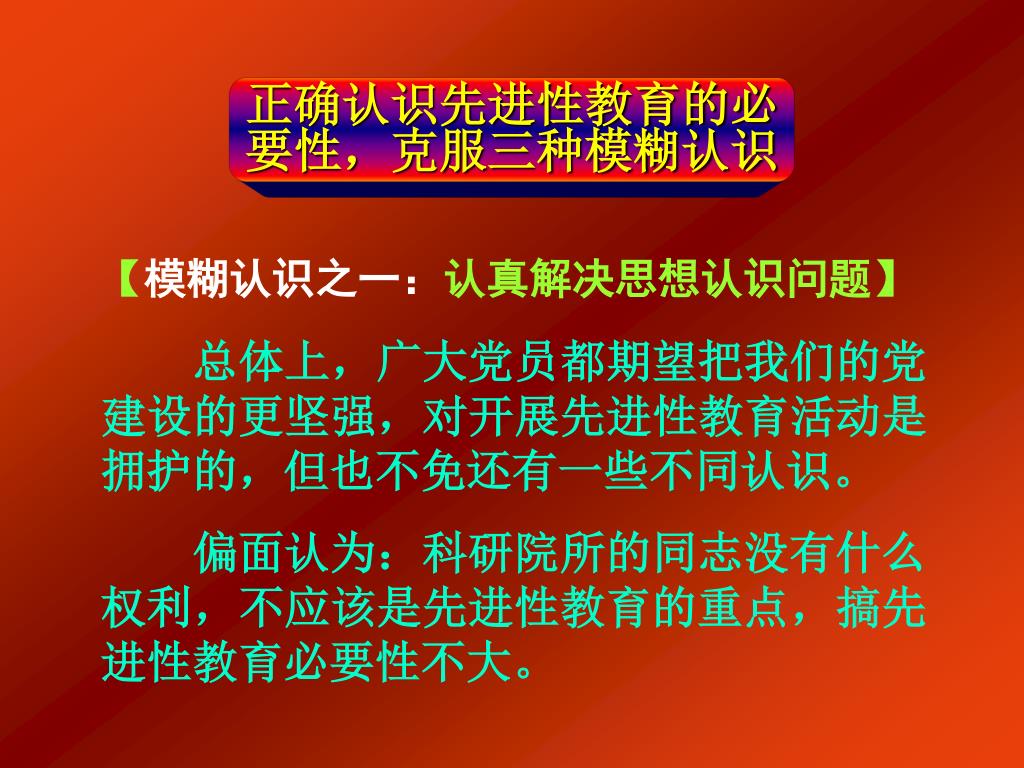 正确认识先进性教育的必要性，克服三种模糊认识

【模糊认识之一：认真解决思想认识问题】

总体上，广大党员都期望把我们的党建设的更坚强，对开展先进性教育活动是拥护的，但也不免还有一些不同认识。

偏面认为：科研院所的同志没有什么权利，不应该是先进性教育的重点，搞先进性教育必要性不大。